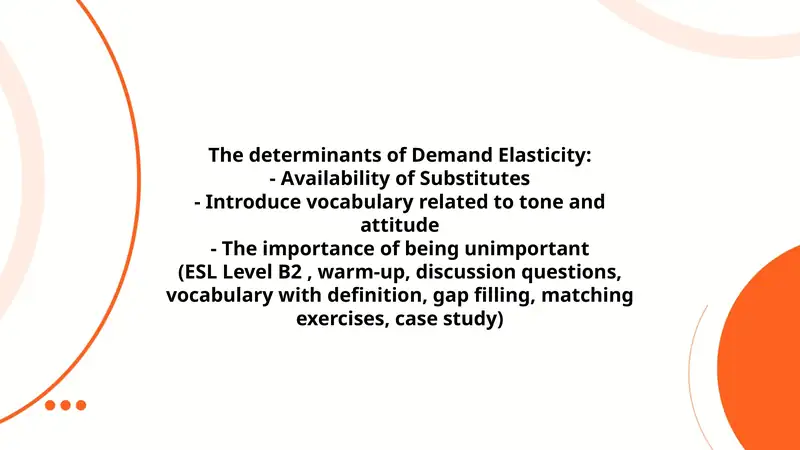 The determinants of Demand Elasticity:
- Availability of Substitutes
- Introduce vocabulary related to tone and attitude
- The importance of being unimportant
(ESL Level B2 , warm-up, discussion questions, vocabulary with definition, gap filling, matching exercises, case study)